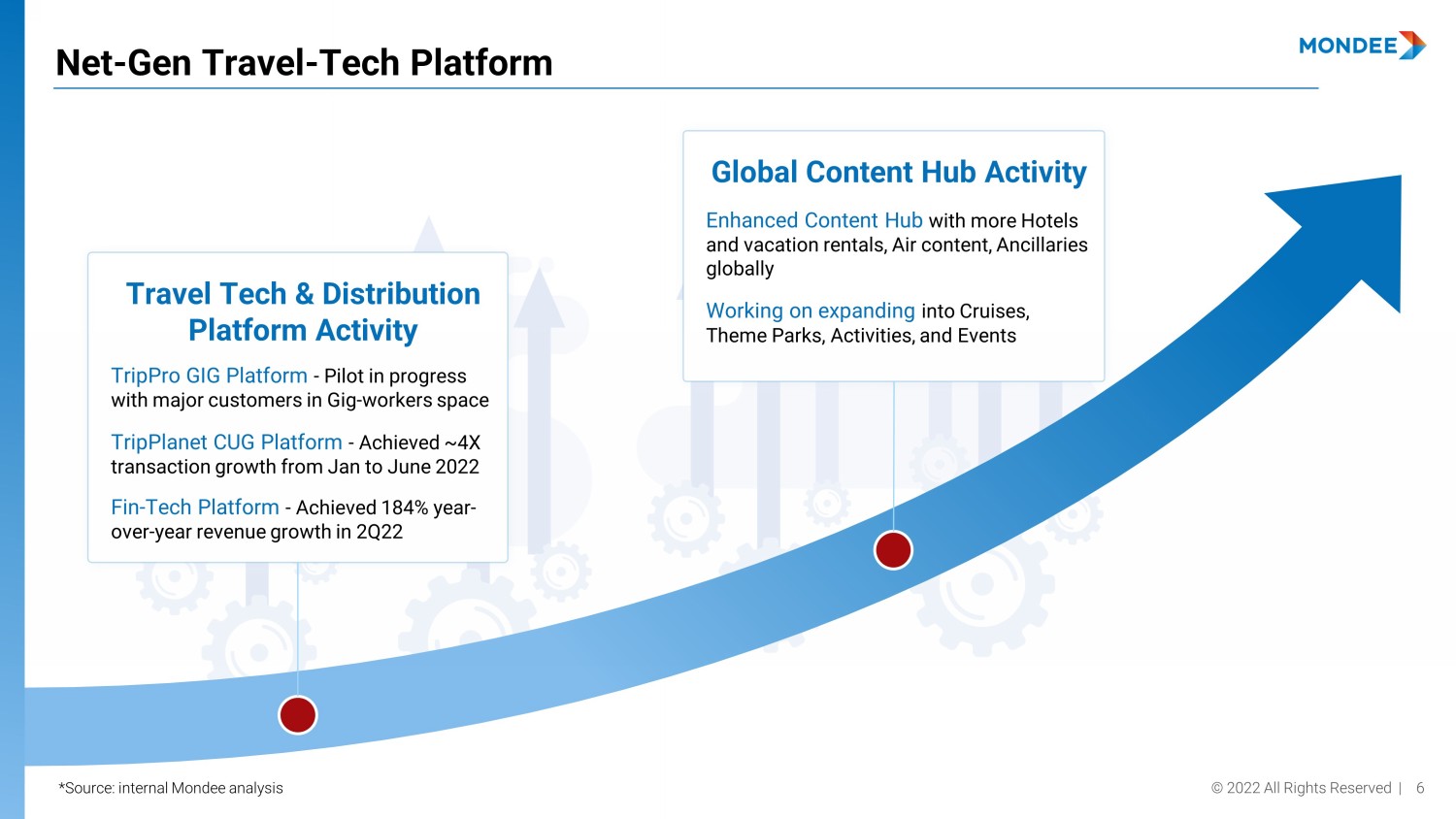 Net-Gen Travel-Tech Platform

MONDEE

Travel Tech & Distribution Platform Activity

TripPro GIG Platform - Pilot in progress with major customers in Gig-workers space

TripPlanet CUG Platform - Achieved ~4X transaction growth from Jan to June 2022

Fin-Tech Platform - Achieved 184% year-over-year revenue growth in 2Q22

Global Content Hub Activity

Enhanced Content Hub with more Hotels and vacation rentals, Air content, Ancillaries globally

Working on expanding into Cruises, Theme Parks, Activities, and Events

*Source: internal Mondee analysis

© 2022 All Rights Reserved | 6